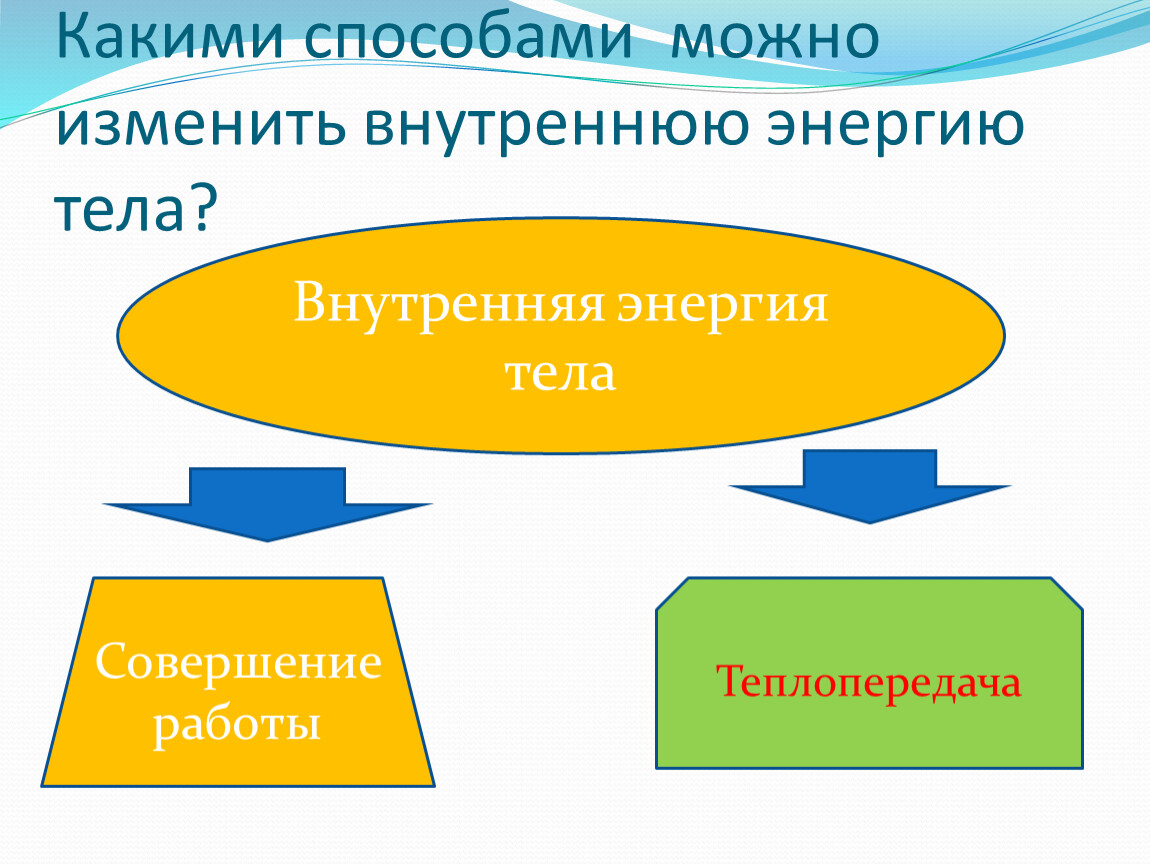 Какими способами можно изменить внутреннюю энергию тела?

Внутренняя энергия тела

Совершение работы

Теплопередача